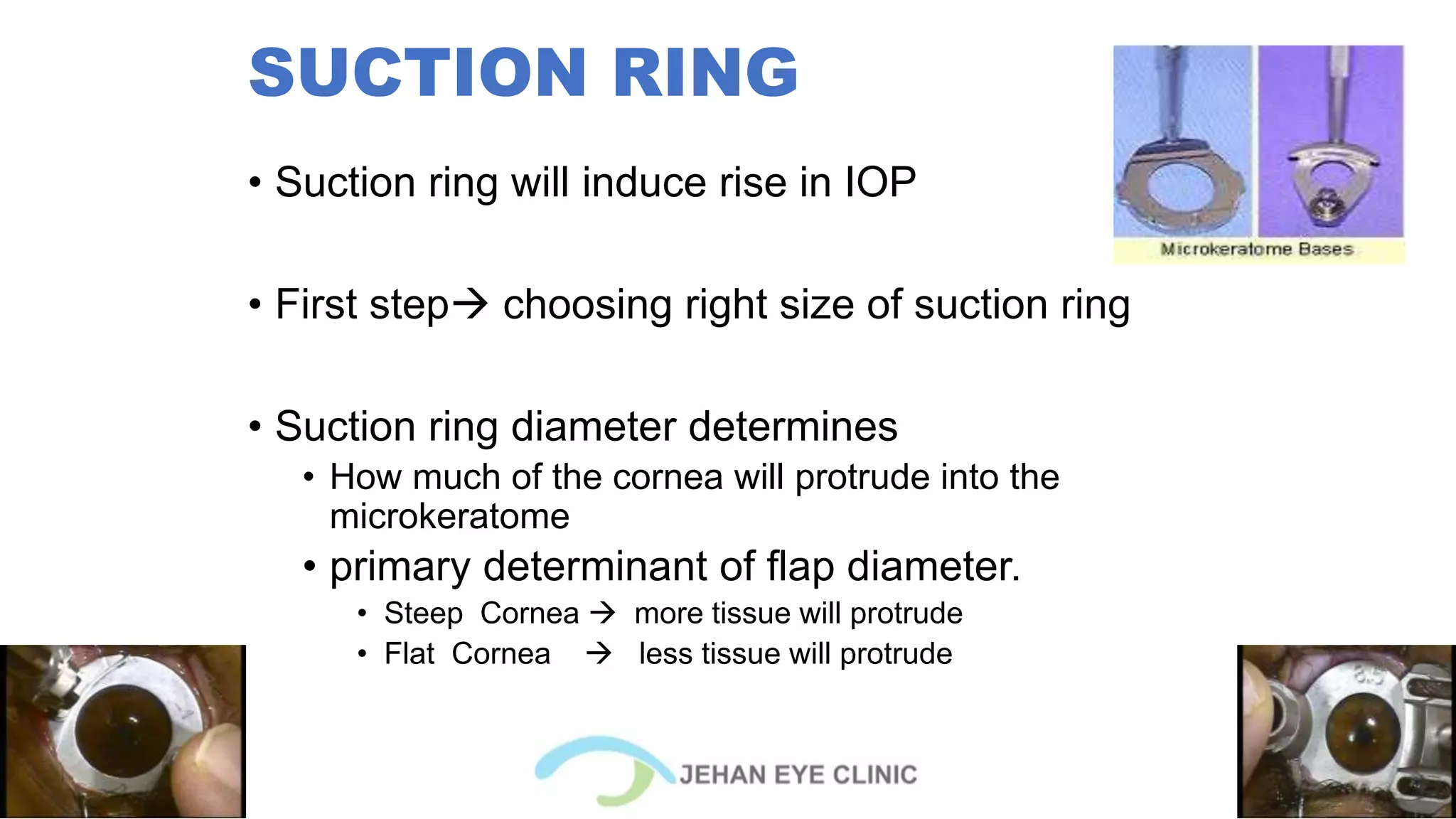 SUCTION RING

Microkeratome Bases

• Suction ring will induce rise in IOP

• First step→ choosing right size of suction ring

• Suction ring diameter determines
  • How much of the cornea will protrude into the microkeratome
  • primary determinant of flap diameter.
    • Steep Cornea → more tissue will protrude
    • Flat Cornea → less tissue will protrude

8.5

JEHAN EYE CLINIC